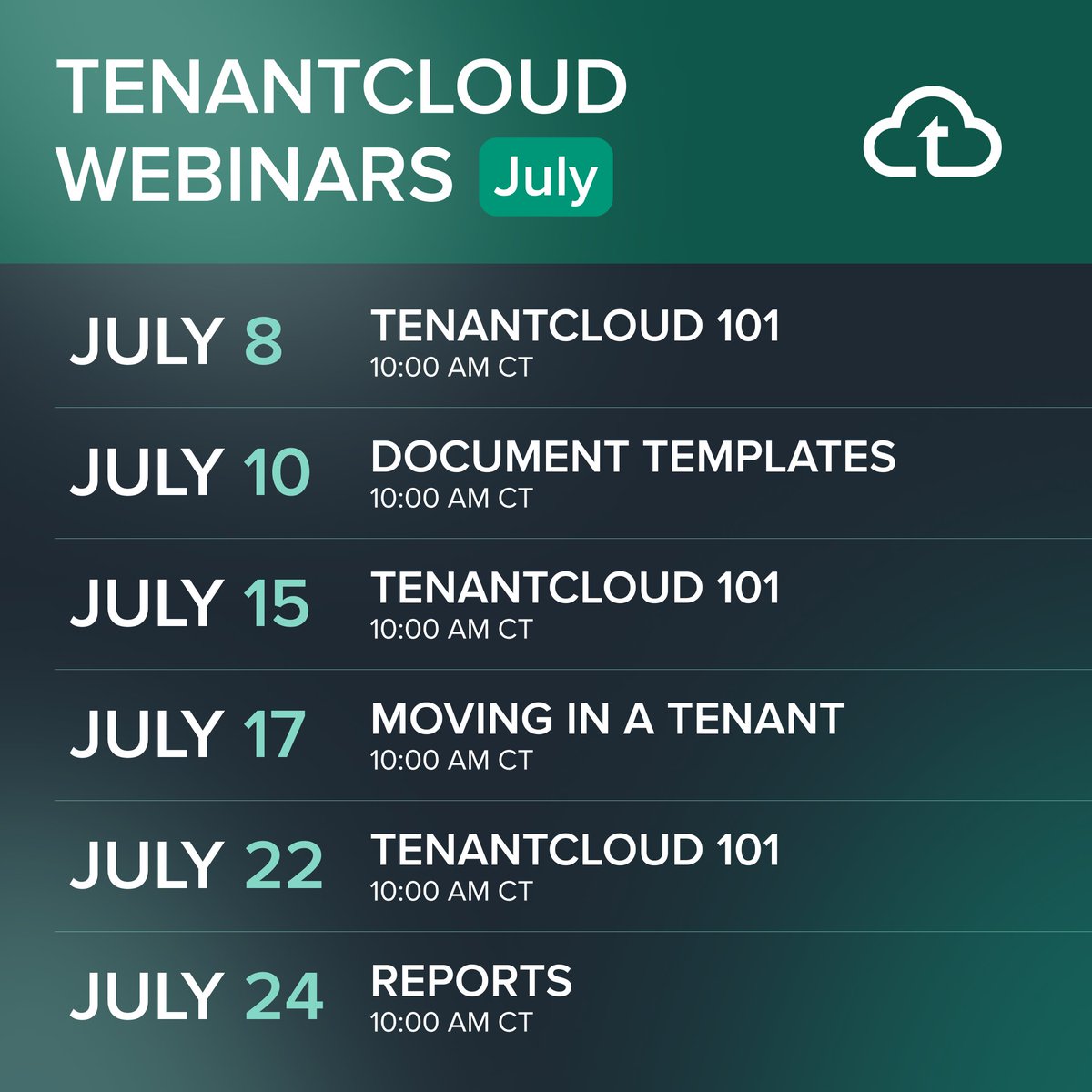 TENANTCLOUD WEBINARS July

JULY 8 TENANTCLOUD 101
10:00 AM CT

JULY 10 DOCUMENT TEMPLATES
10:00 AM CT

JULY 15 TENANTCLOUD 101
10:00 AM CT

JULY 17 MOVING IN A TENANT
10:00 AM CT

JULY 22 TENANTCLOUD 101
10:00 AM CT

JULY 24 REPORTS
10:00 AM CT